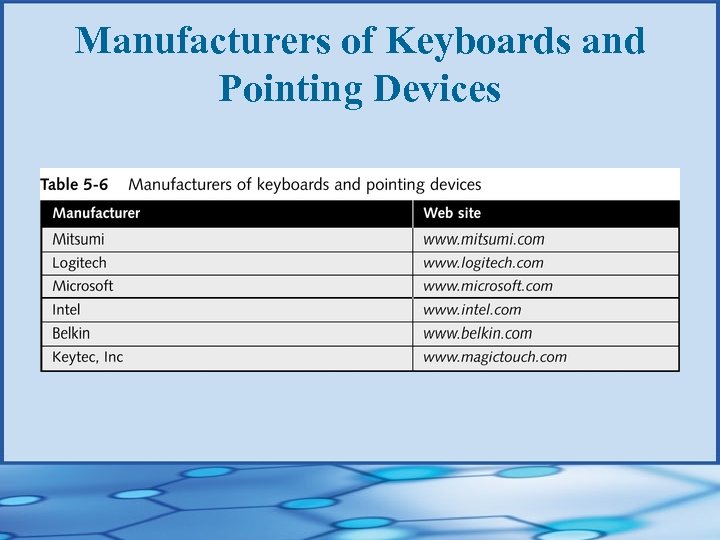 Manufacturers of Keyboards and Pointing Devices

Table 5-6 Manufacturers of keyboards and pointing devices

| Manufacturer | Web site |
|---|---|
| Mitsumi | www.mitsumi.com |
| Logitech | www.logitech.com |
| Microsoft | www.microsoft.com |
| Intel | www.intel.com |
| Belkin | www.belkin.com |
| Keytec, Inc | www.magictouch.com |